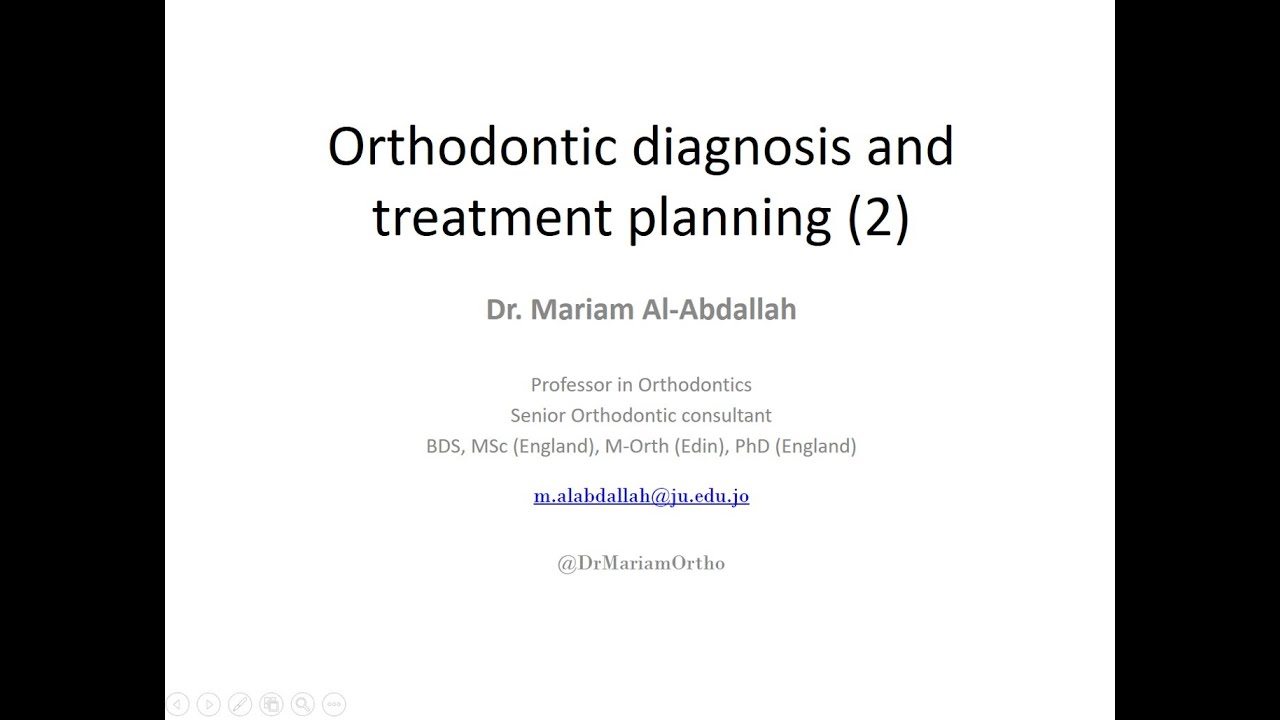 Orthodontic diagnosis and treatment planning (2)

Dr. Mariam Al-Abdallah

Professor in Orthodontics
Senior Orthodontic consultant
BDS, MSc (England), M-Orth (Edin), PhD (England)

m.alabdallah@ju.edu.jo

@DrMariamOrtho